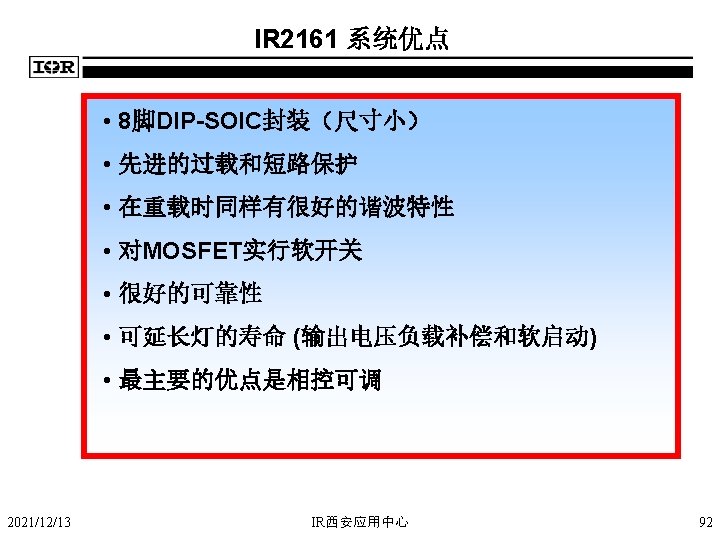 IR2161 系统优点

IOR

• 8脚DIP-SOIC封装（尺寸小）
• 先进的过载和短路保护
• 在重载时同样有很好的谐波特性
• 对MOSFET实行软开关
• 很好的可靠性
• 可延长灯的寿命 (输出电压负载补偿和软启动)
• 最主要的优点是相控可调

2021/12/13

IR西安应用中心

92